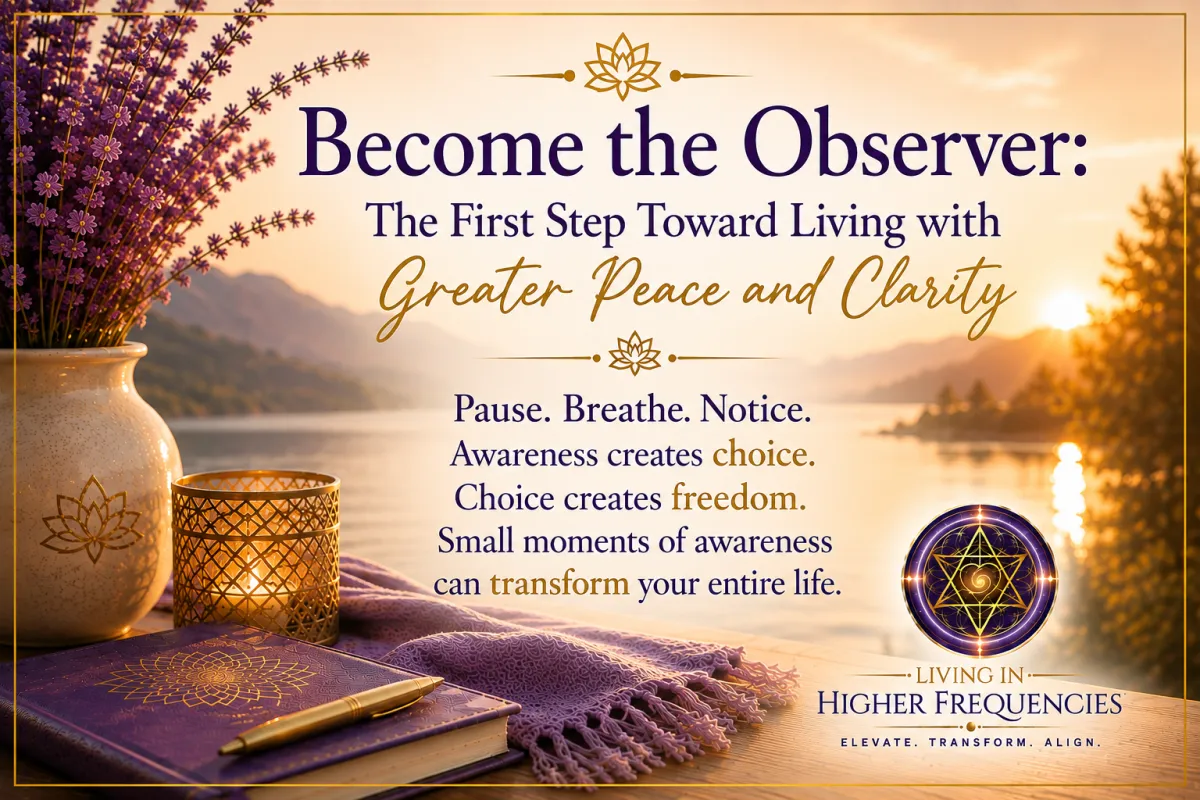 Become the Observer:
The First Step Toward Living with
Greater Peace and Clarity

Pause. Breathe. Notice.
Awareness creates choice.
Choice creates freedom.
Small moments of awareness can transform your entire life.

LIVING IN
HIGHER FREQUENCIES
ELEVATE. TRANSFORM. ALIGN.